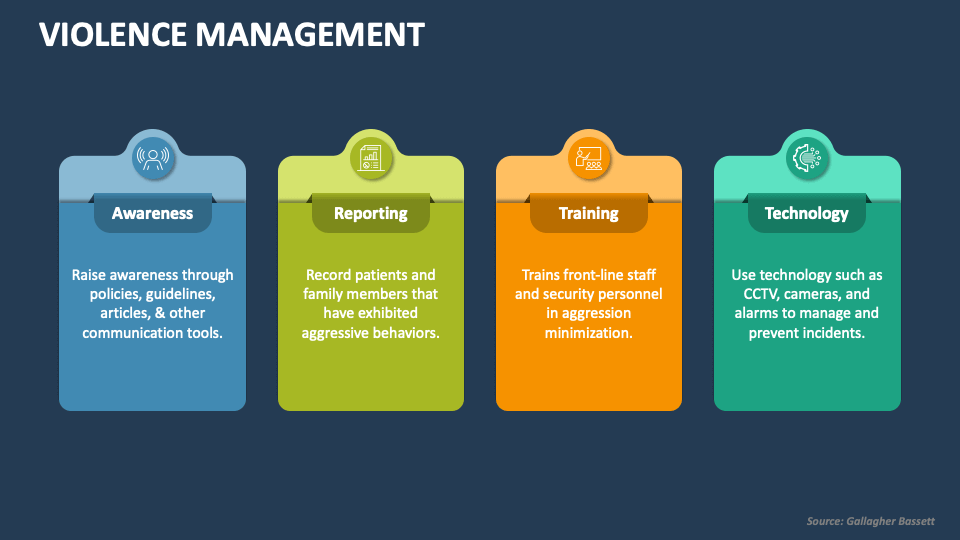 VIOLENCE MANAGEMENT

Awareness

Raise awareness through policies, guidelines, articles, & other communication tools.

Reporting

Record patients and family members that have exhibited aggressive behaviors.

Training

Trains front-line staff and security personnel in aggression minimization.

Technology

Use technology such as CCTV, cameras, and alarms to manage and prevent incidents.

Source: Gallagher Bassett